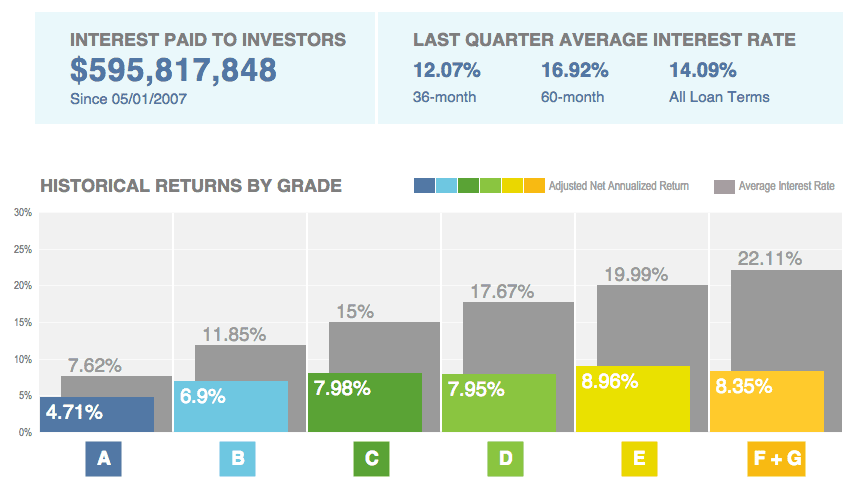 INTEREST PAID TO INVESTORS
$595,817,848
Since 05/01/2007

LAST QUARTER AVERAGE INTEREST RATE
12.07%
36-month
16.92%
60-month
14.09%
All Loan Terms

HISTORICAL RETURNS BY GRADE
Adjusted Net Annualized Return
Average Interest Rate

30%
25%
20%
15%
10%
5%
0%

7.62%
4.71%
11.85%
6.9%
15%
7.98%
17.67%
7.95%
19.99%
8.96%
22.11%
8.35%

A
B
C
D
E
F + G